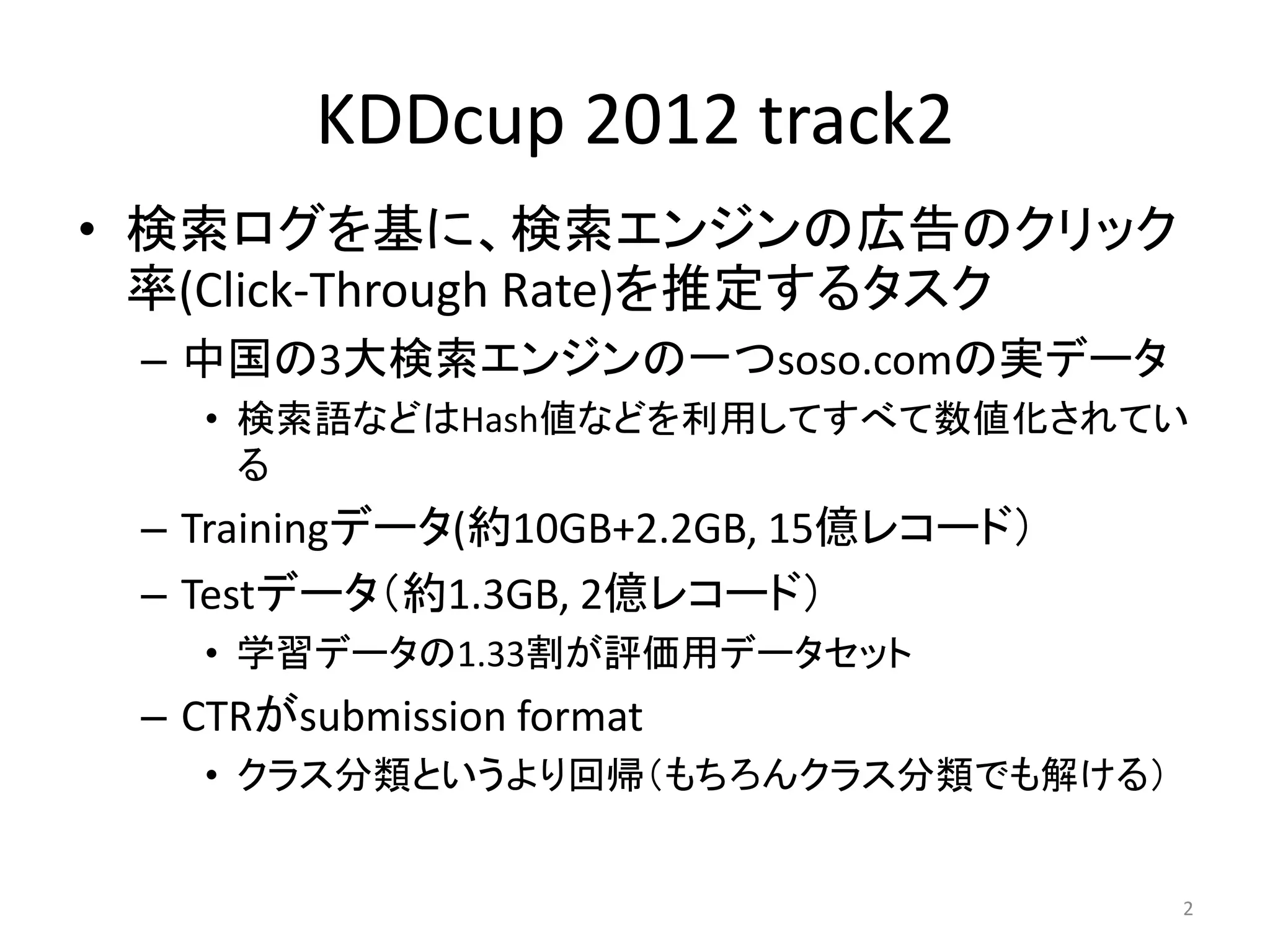 KDDcup 2012 track2

• 検索ログを基に、検索エンジンの広告のクリック率(Click-Through Rate)を推定するタスク
– 中国の3大検索エンジンの一つsoso.comの実データ
• 検索語などはHash値などを利用してすべて数値化されている
– Trainingデータ(約10GB+2.2GB, 15億レコード）
– Testデータ（約1.3GB, 2億レコード）
• 学習データの1.33割が評価用データセット
– CTRがsubmission format
• クラス分類というより回帰（もちろんクラス分類でも解ける）

2